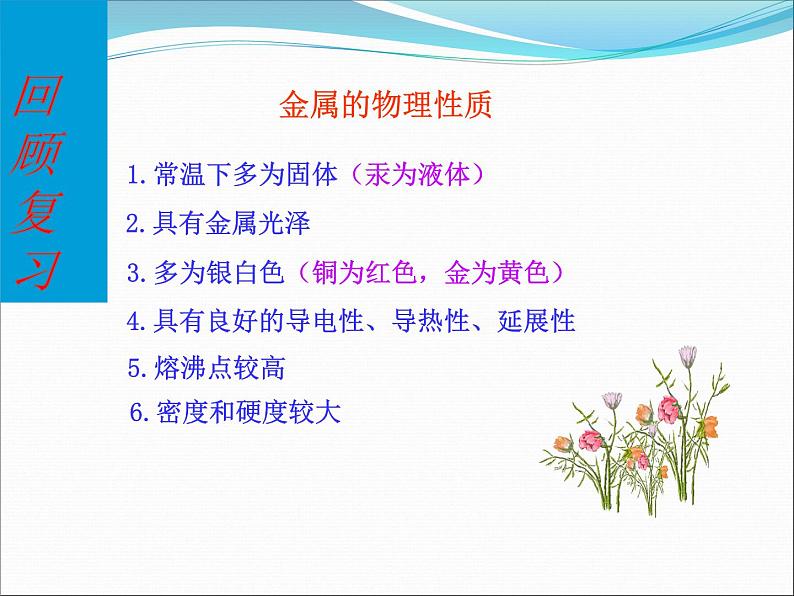 回顾复习

金属的物理性质

1.常温下多为固体（汞为液体）

2.具有金属光泽

3.多为银白色（铜为红色，金为黄色）

4.具有良好的导电性、导热性、延展性

5.熔沸点较高

6.密度和硬度较大